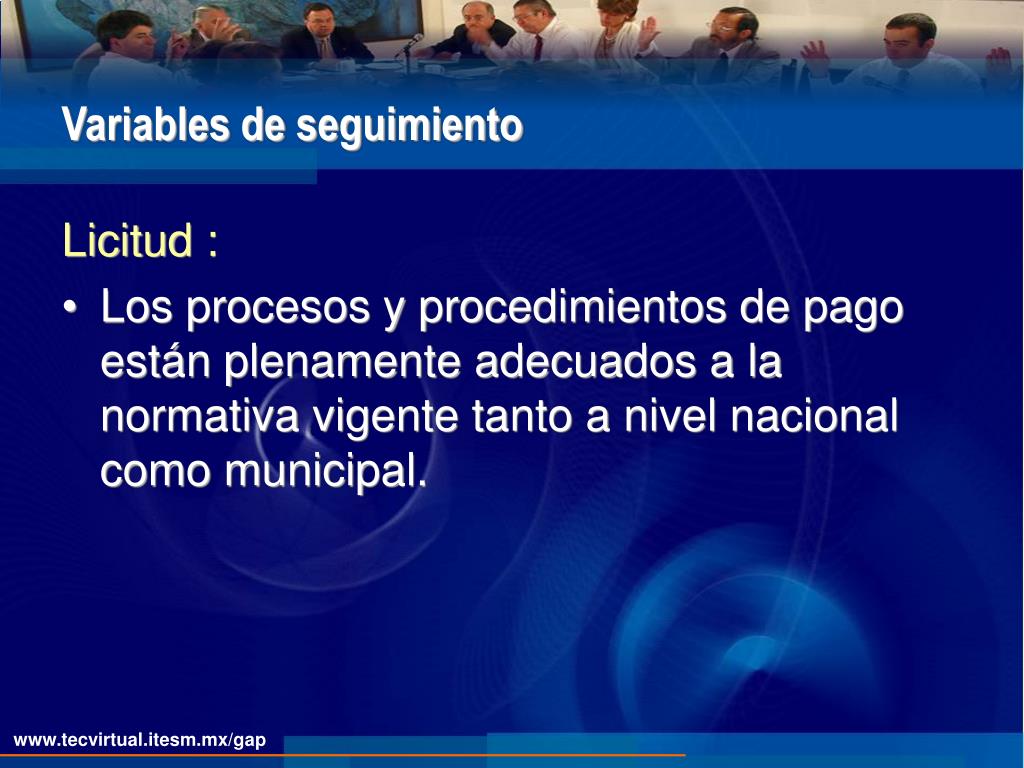 Variables de seguimiento

Licitud :

• Los procesos y procedimientos de pago están plenamente adecuados a la normativa vigente tanto a nivel nacional como municipal.

www.tecvirtual.itesm.mx/gap